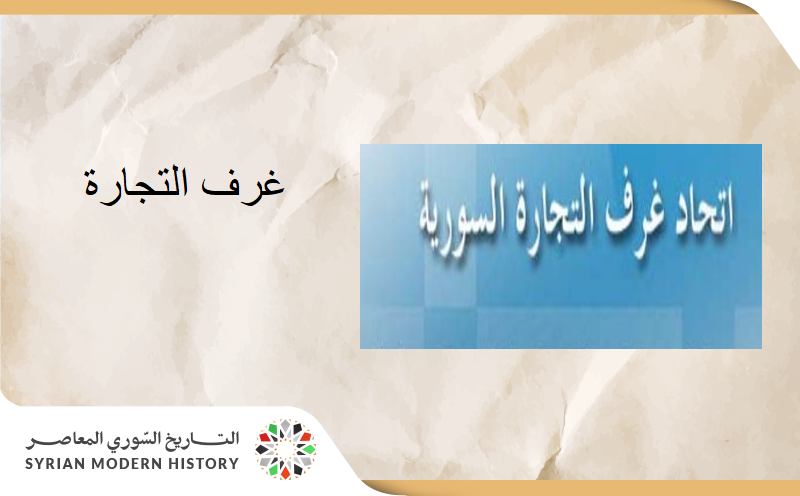 اتحاد غرف التجارة السورية

غرف التجارة

التاريخ السّوري المعاصر
SYRIAN MODERN HISTORY